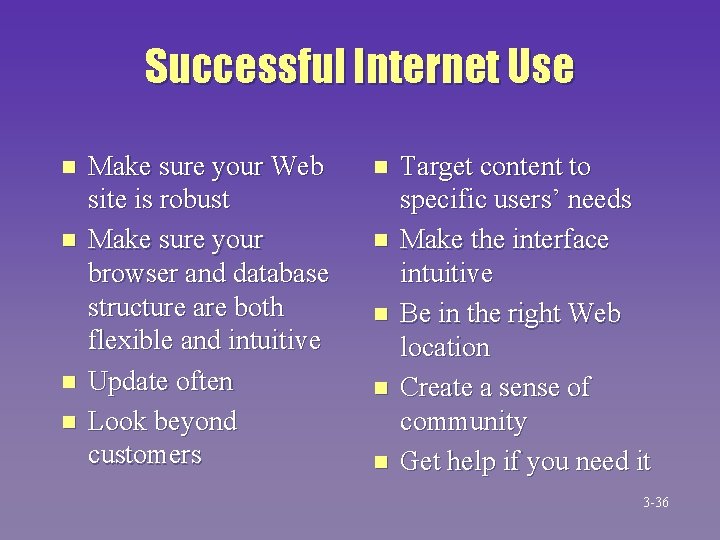 Successful Internet Use

- Make sure your Web site is robust
- Make sure your browser and database structure are both flexible and intuitive
- Update often
- Look beyond customers

- Target content to specific users’ needs
- Make the interface intuitive
- Be in the right Web location
- Create a sense of community
- Get help if you need it

3-36